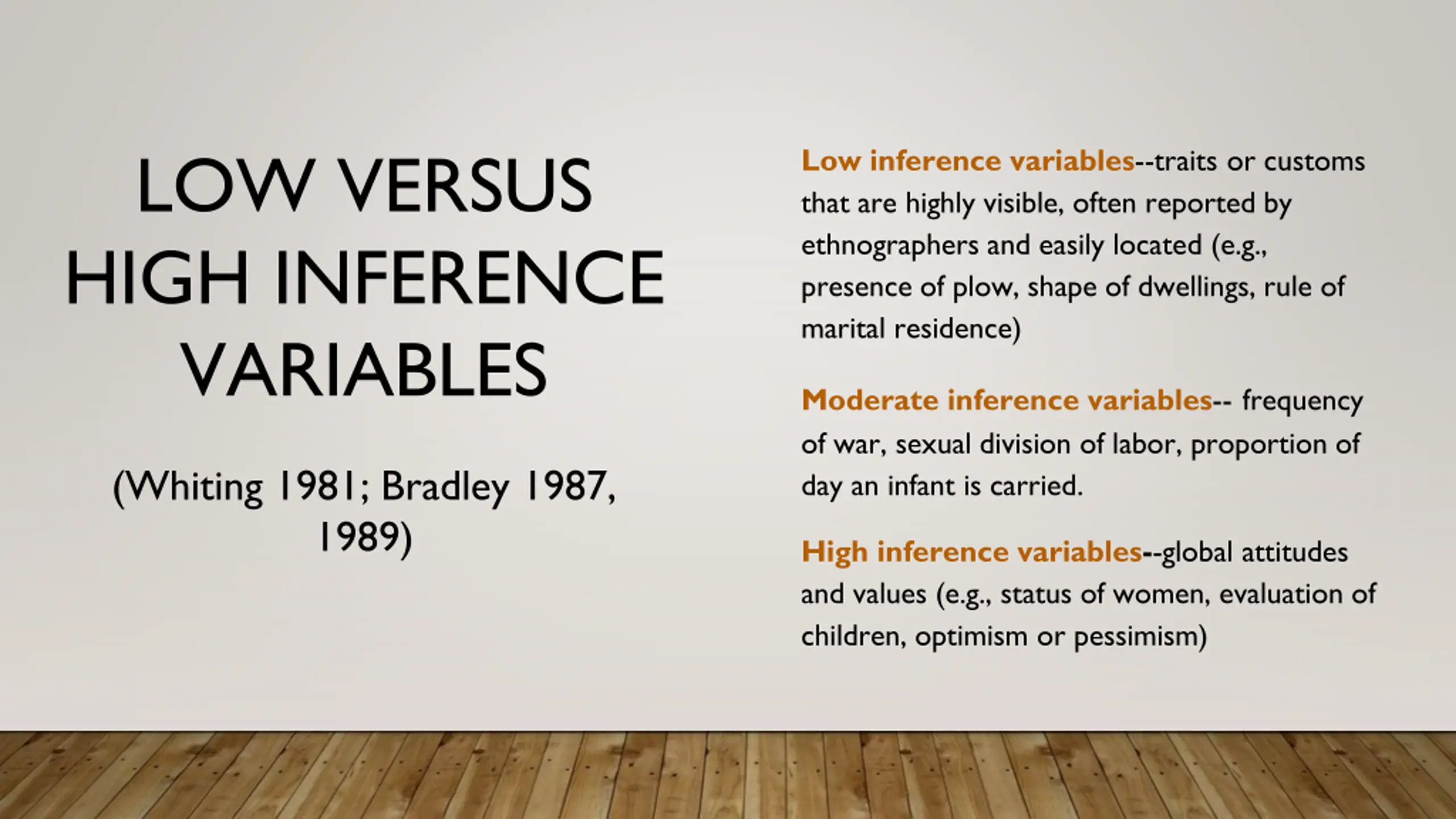 LOW VERSUS HIGH INFERENCE VARIABLES

(Whiting 1981; Bradley 1987, 1989)

Low inference variables--traits or customs that are highly visible, often reported by ethnographers and easily located (e.g., presence of plow, shape of dwellings, rule of marital residence)

Moderate inference variables-- frequency of war, sexual division of labor, proportion of day an infant is carried.

High inference variables--global attitudes and values (e.g., status of women, evaluation of children, optimism or pessimism)